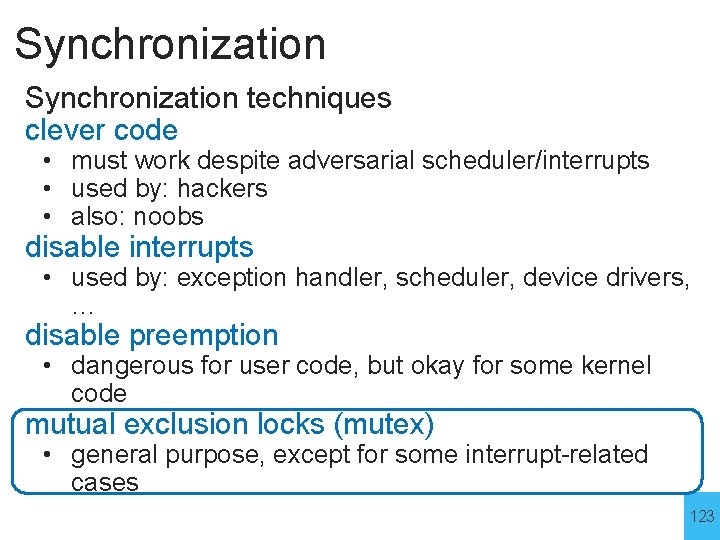 Synchronization

Synchronization techniques
clever code
• must work despite adversarial scheduler/interrupts
• used by: hackers
• also: noobs
disable interrupts
• used by: exception handler, scheduler, device drivers, …
disable preemption
• dangerous for user code, but okay for some kernel code
mutual exclusion locks (mutex)
• general purpose, except for some interrupt-related cases

123